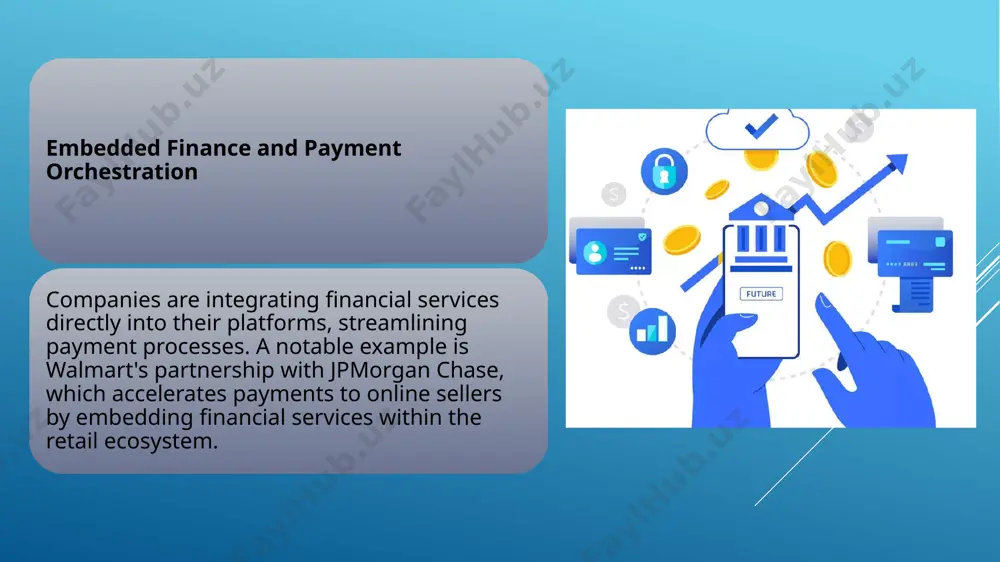 Embedded Finance and Payment Orchestration

Companies are integrating financial services directly into their platforms, streamlining payment processes. A notable example is Walmart's partnership with JPMorgan Chase, which accelerates payments to online sellers by embedding financial services within the retail ecosystem.

FUTURE

FaylHub.uz